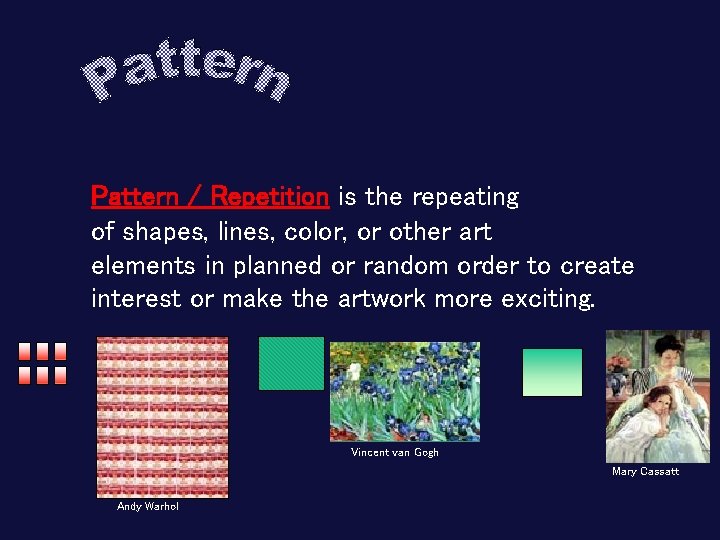 Pattern

Pattern / Repetition is the repeating of shapes, lines, color, or other art elements in planned or random order to create interest or make the artwork more exciting.

Andy Warhol

Vincent van Gogh

Mary Cassatt